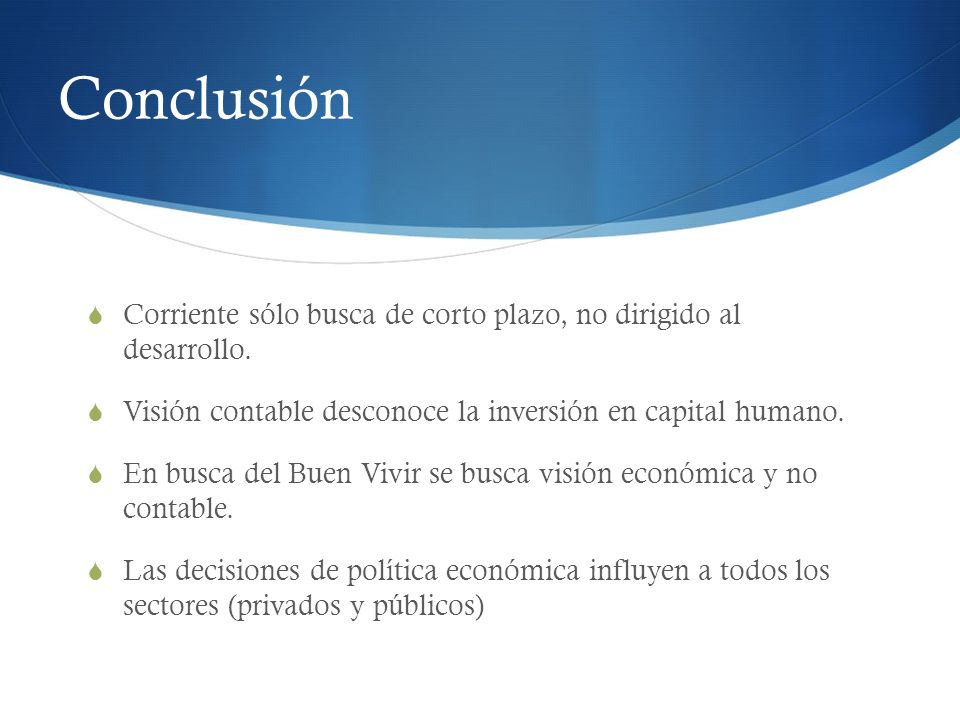 Conclusión

Corriente sólo busca de corto plazo, no dirigido al desarrollo.

Visión contable desconoce la inversión en capital humano.

En busca del Buen Vivir se busca visión económica y no contable.

Las decisiones de política económica influyen a todos los sectores (privados y públicos)